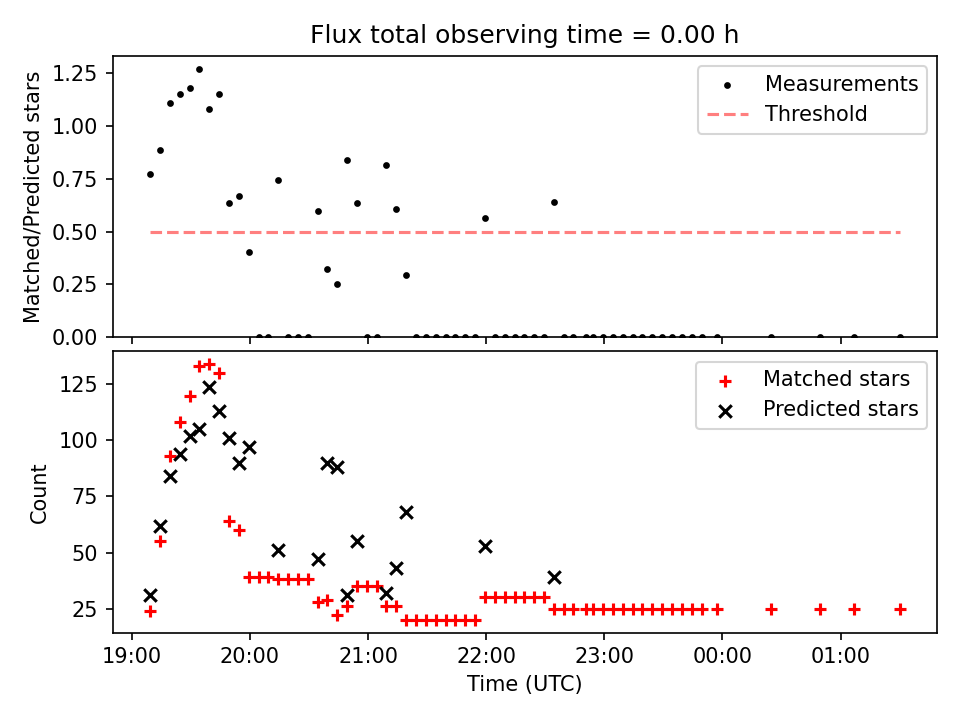 Flux total observing time = 0.00 h

Matched/Predicted stars

1.25
1.00
0.75
0.50
0.25
0.00

Measurements
Threshold

Count

125
100
75
50
25

Matched stars
Predicted stars

19:00
20:00
21:00
22:00
23:00
00:00
01:00

Time (UTC)